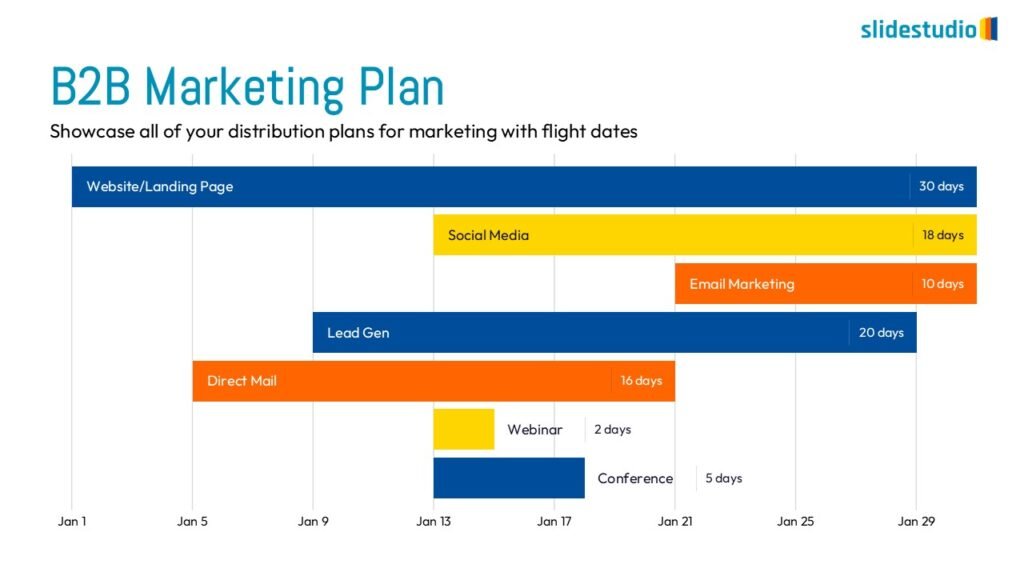 slidestudio

B2B Marketing Plan

Showcase all of your distribution plans for marketing with flight dates

Website/Landing Page 30 days

Social Media 18 days

Email Marketing 10 days

Lead Gen 20 days

Direct Mail 16 days

Webinar 2 days

Conference 5 days

Jan 1 Jan 5 Jan 9 Jan 13 Jan 17 Jan 21 Jan 25 Jan 29